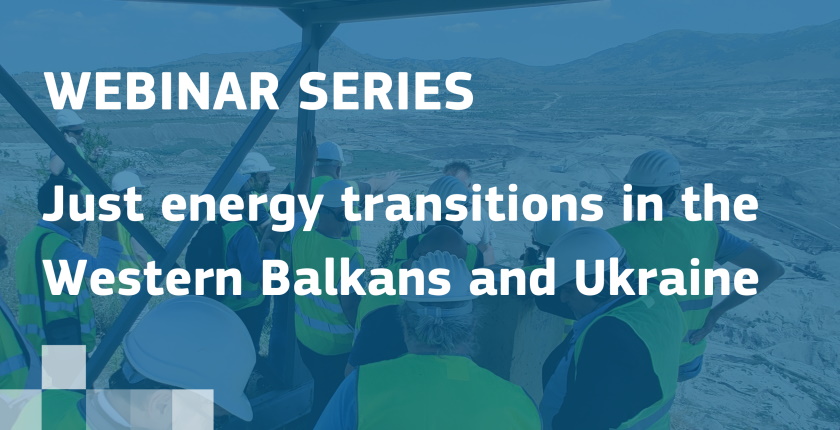 WEBINAR SERIES

Just energy transitions in the Western Balkans and Ukraine